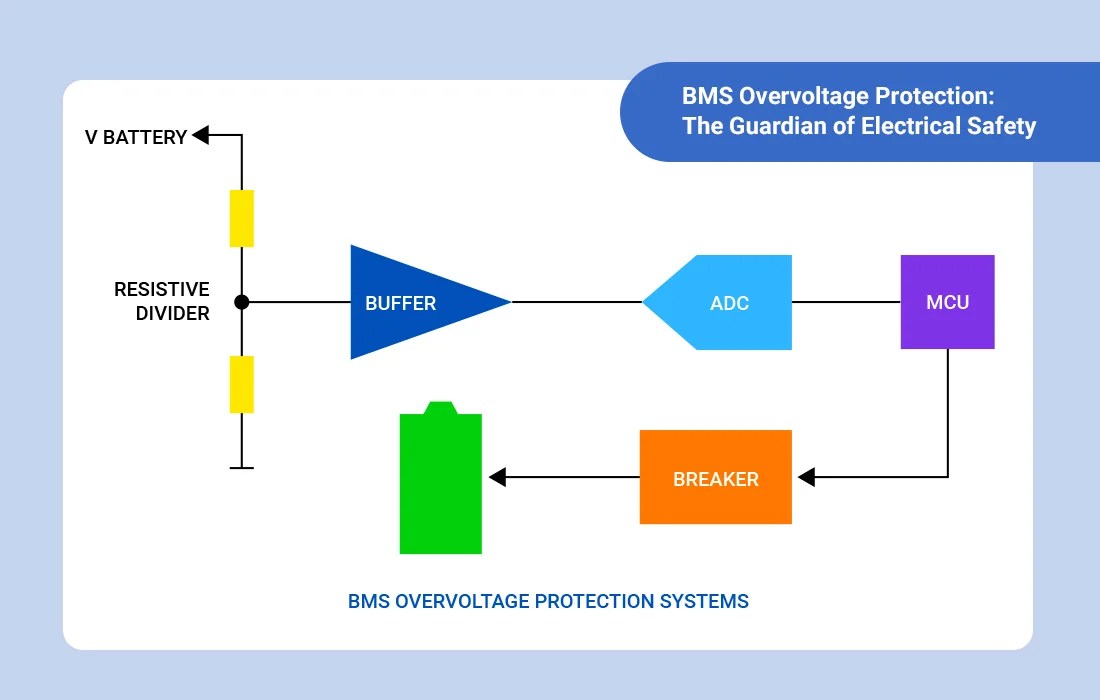 BMS Overvoltage Protection:
The Guardian of Electrical Safety

V BATTERY

RESISTIVE DIVIDER

BUFFER

ADC

MCU

BREAKER

BMS OVERVOLTAGE PROTECTION SYSTEMS